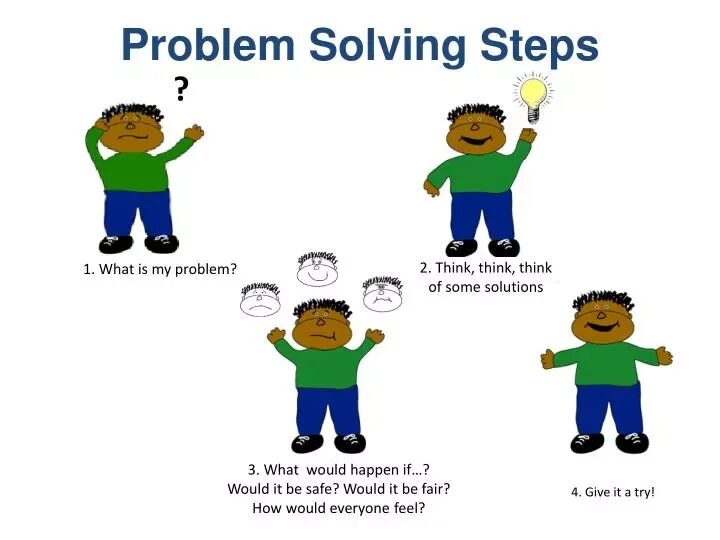 Problem Solving Steps

?

1. What is my problem?

2. Think, think, think of some solutions

3. What would happen if…? Would it be safe? Would it be fair? How would everyone feel?

4. Give it a try!